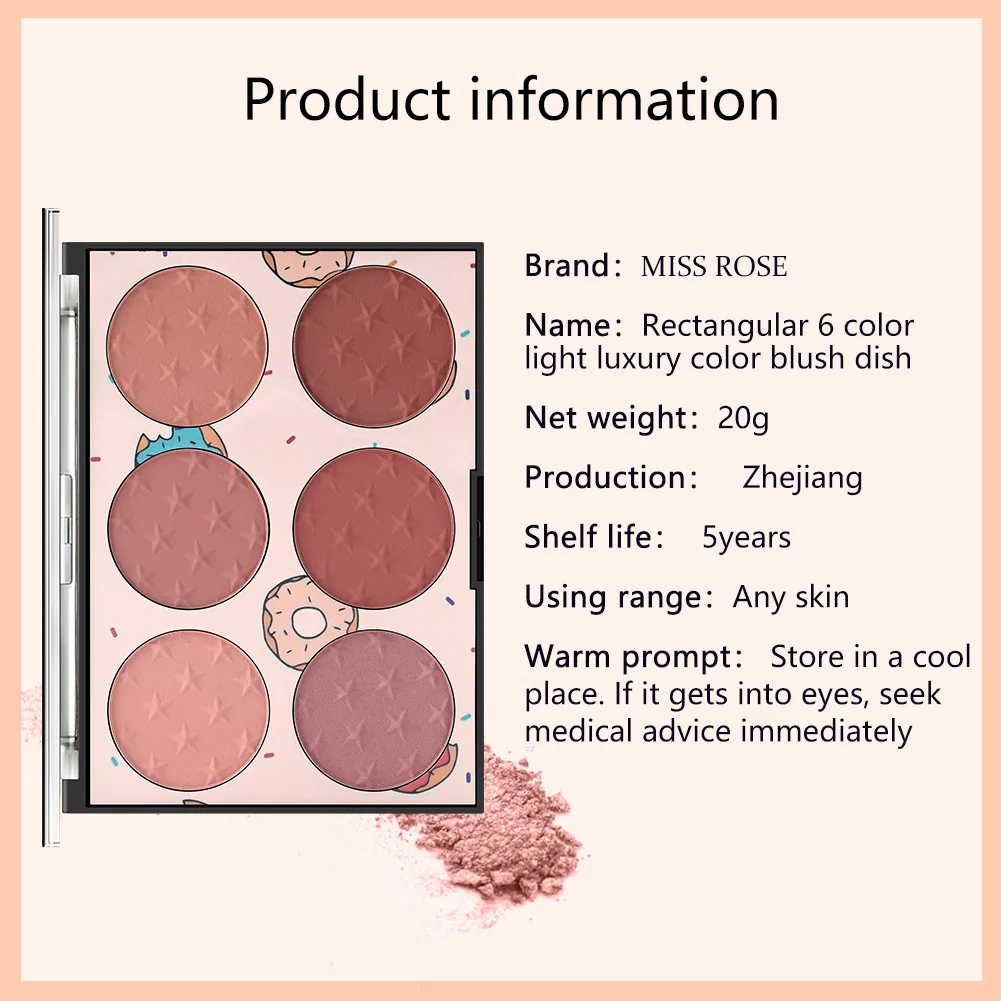 Product information

Brand: MISS ROSE

Name: Rectangular 6 color light luxury color blush dish

Net weight: 20g

Production: Zhejiang

Shelf life: 5years

Using range: Any skin

Warm prompt: Store in a cool place. If it gets into eyes, seek medical advice immediately